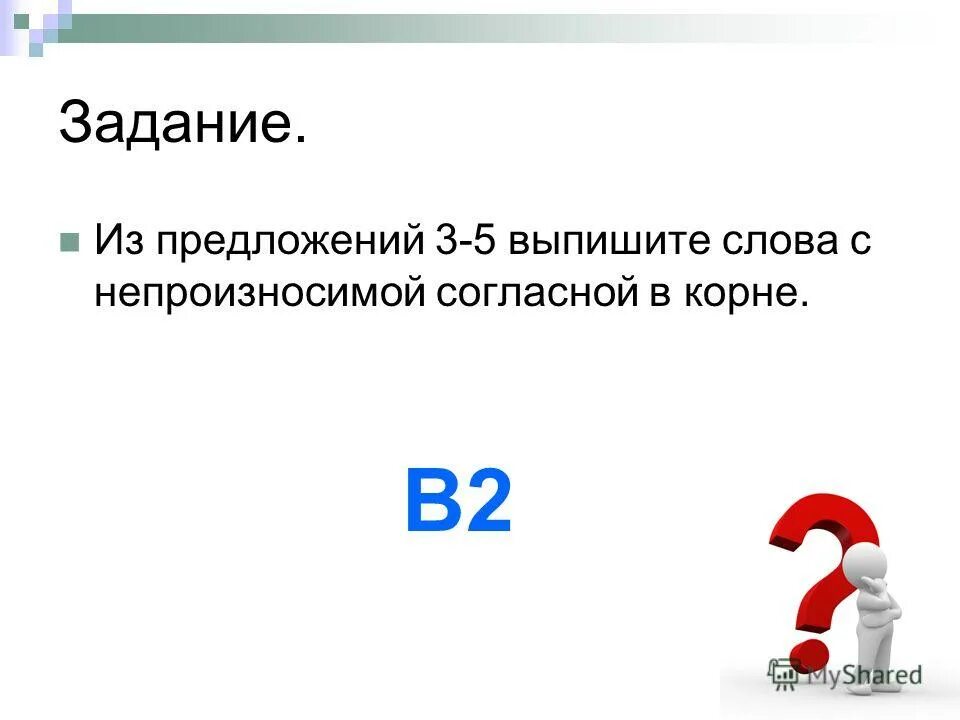 Задание.

Из предложений 3-5 выпишите слова с непроизносимой согласной в корне.

B2

MyShared